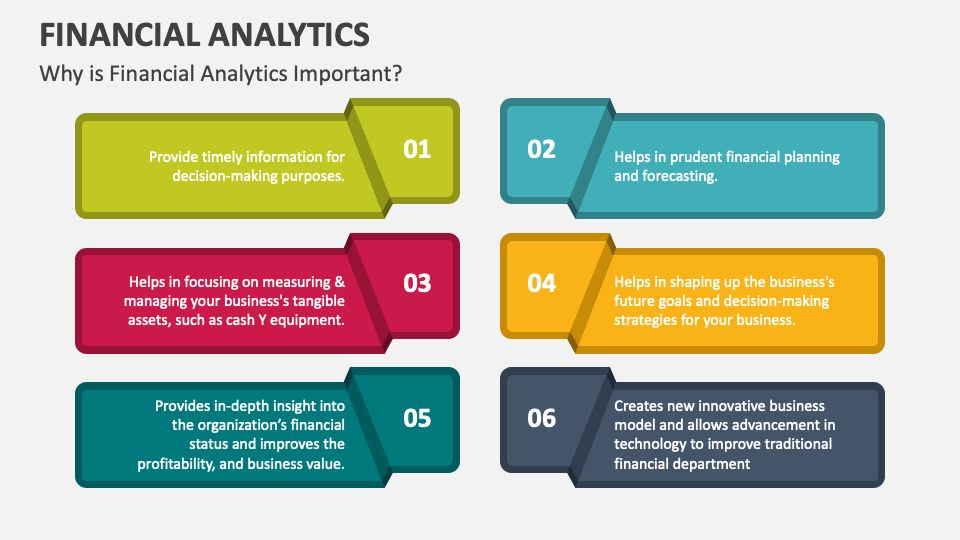 FINANCIAL ANALYTICS
Why is Financial Analytics Important?

Provide timely information for decision-making purposes.
01

02
Helps in prudent financial planning and forecasting.

Helps in focusing on measuring & managing your business's tangible assets, such as cash Y equipment.
03

04
Helps in shaping up the business's future goals and decision-making strategies for your business.

Provides in-depth insight into the organization's financial status and improves the profitability, and business value.
05

06
Creates new innovative business model and allows advancement in technology to improve traditional financial department